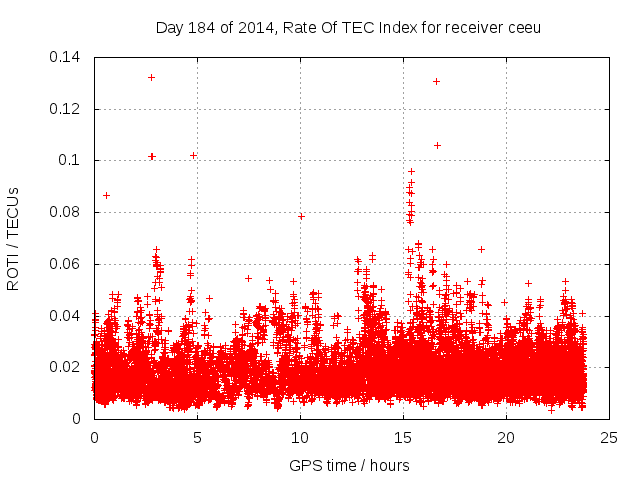 Day 184 of 2014, Rate Of TEC Index for receiver ceeu

ROTI / TECUs

0.14
0.12
0.1
0.08
0.06
0.04
0.02
0

0
5
10
15
20
25

GPS time / hours